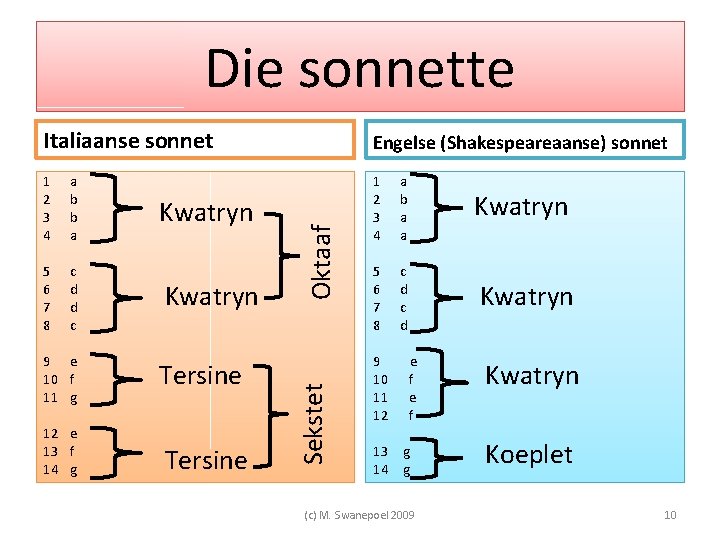 Die sonnette

Italiaanse sonnet

1 a
2 b
3 b
4 a

Kwatryn

5 c
6 d
7 d
8 c

Kwatryn

Oktaaf

9 e
10 f
11 g

Tersine

12 e
13 f
14 g

Tersine

Sekstet

Engelse (Shakespeareaanse) sonnet

1 a
2 b
3 a
4 a

Kwatryn

5 c
6 d
7 c
8 d

Kwatryn

9 e
10 f
11 e
12 f

Kwatryn

13 g
14 g

Koeplet

(c) M. Swanepoel 2009

10